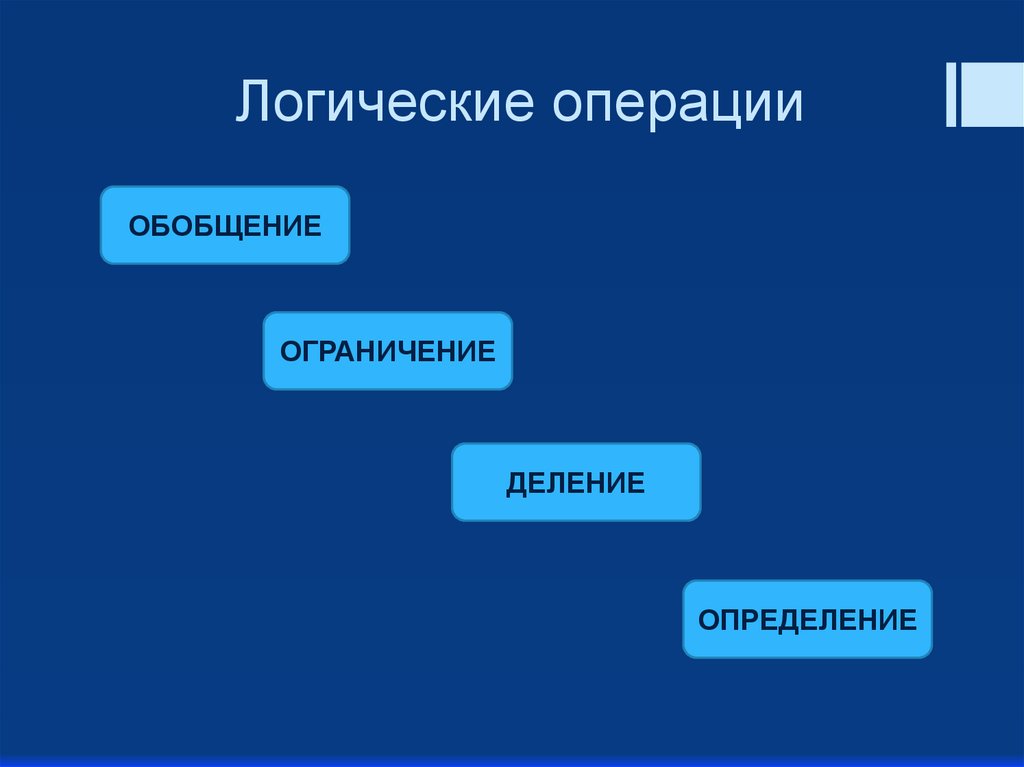 Логические операции

ОБОБЩЕНИЕ

ОГРАНИЧЕНИЕ

ДЕЛЕНИЕ

ОПРЕДЕЛЕНИЕ